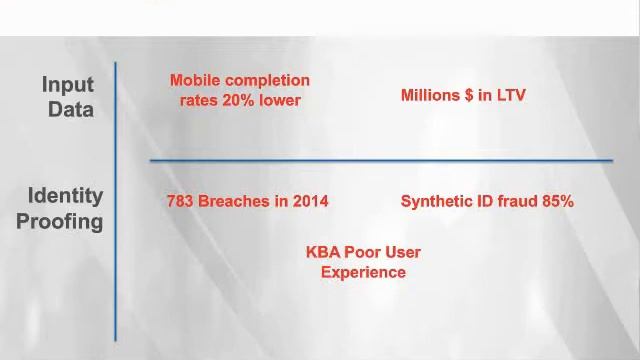 Input Data

Mobile completion rates 20% lower

Millions $ in LTV

Identity Proofing

783 Breaches in 2014

Synthetic ID fraud 85%

KBA Poor User Experience